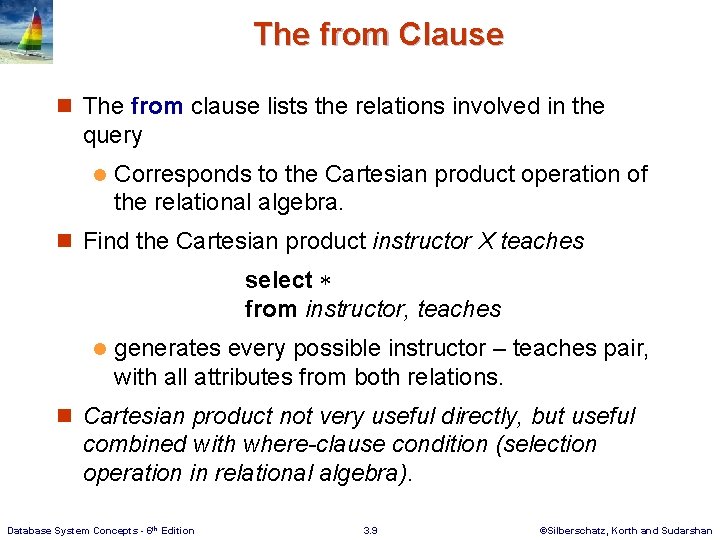 The from Clause

The from clause lists the relations involved in the query

Corresponds to the Cartesian product operation of the relational algebra.

Find the Cartesian product instructor X teaches

select ∗
from instructor, teaches

generates every possible instructor – teaches pair, with all attributes from both relations.

Cartesian product not very useful directly, but useful combined with where-clause condition (selection operation in relational algebra).

Database System Concepts - 6th Edition    3.9    ©Silberschatz, Korth and Sudarshan